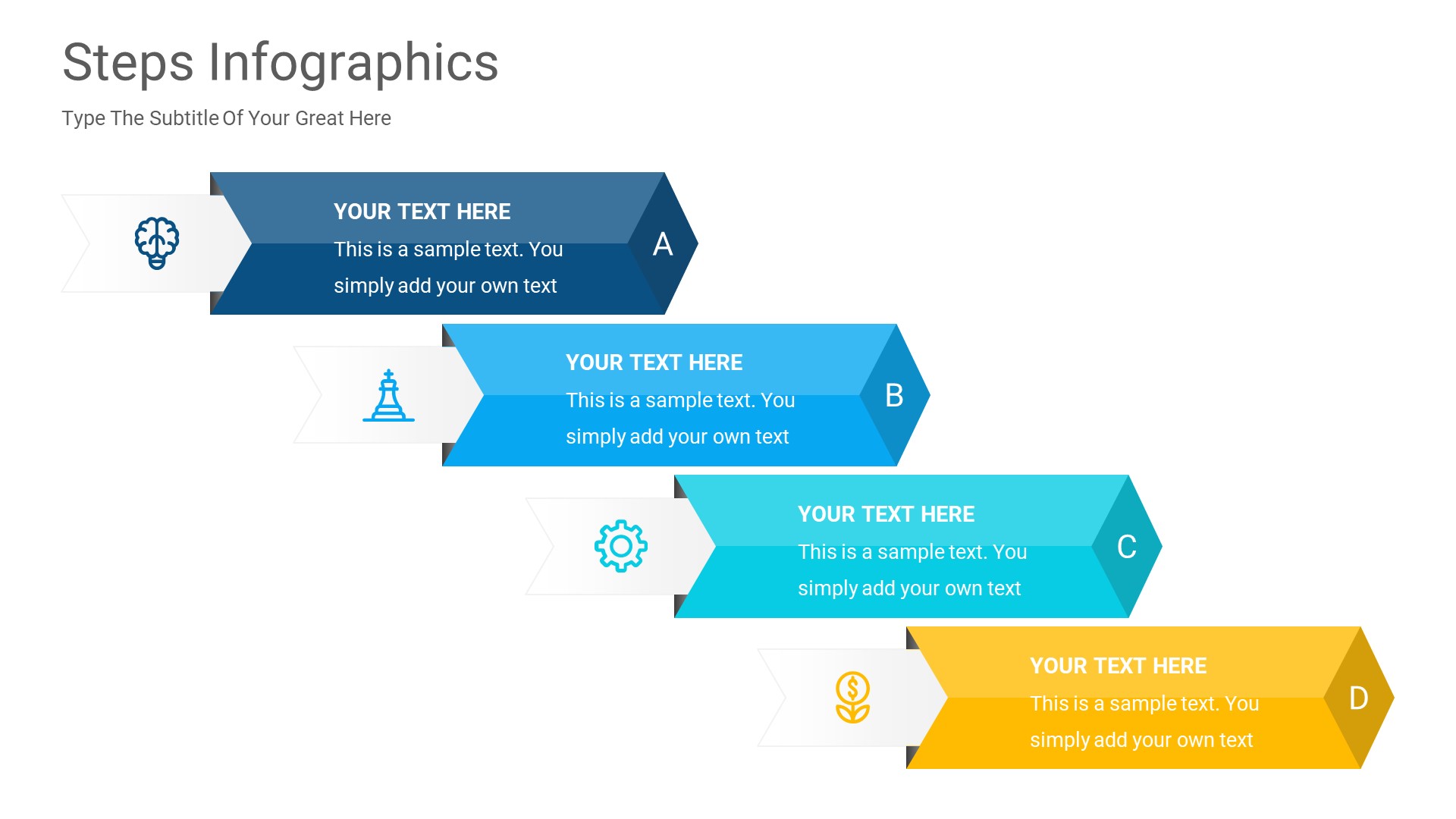 Steps Infographics

Type The Subtitle Of Your Great Here

YOUR TEXT HERE
This is a sample text. You simply add your own text

A

YOUR TEXT HERE
This is a sample text. You simply add your own text

B

YOUR TEXT HERE
This is a sample text. You simply add your own text

C

YOUR TEXT HERE
This is a sample text. You simply add your own text

D